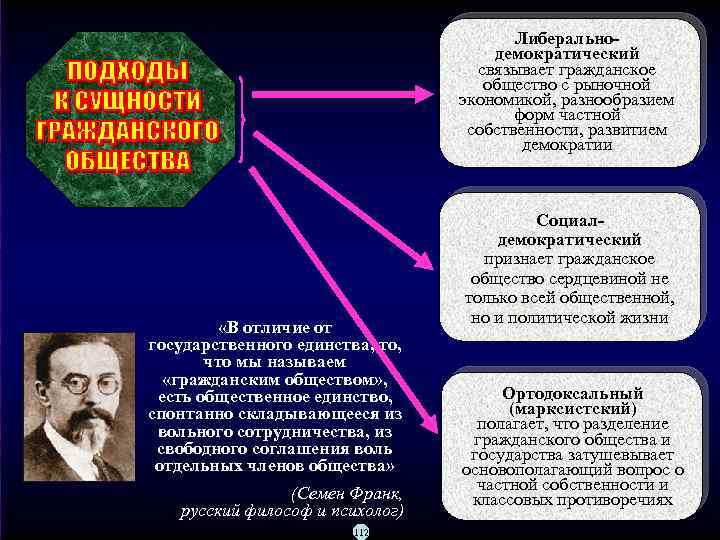 ПОДХОДЫ К СУЩНОСТИ ГРАЖДАНСКОГО ОБЩЕСТВА

Либерально-демократический связывает гражданское общество с рыночной экономикой, разнообразием форм частной собственности, развитием демократии

Социал-демократический признает гражданское общество сердцевиной не только всей общественной, но и политической жизни

Ортодоксальный (марксистский) полагает, что разделение гражданского общества и государства затушевывает основополагающий вопрос о частной собственности и классовых противоречиях

«В отличие от государственного единства, то, что мы называем «гражданским обществом», есть общественное единство, спонтанно складывающееся из вольного сотрудничества, из свободного соглашения воль отдельных членов общества»

(Семен Франк, русский философ и психолог)

112